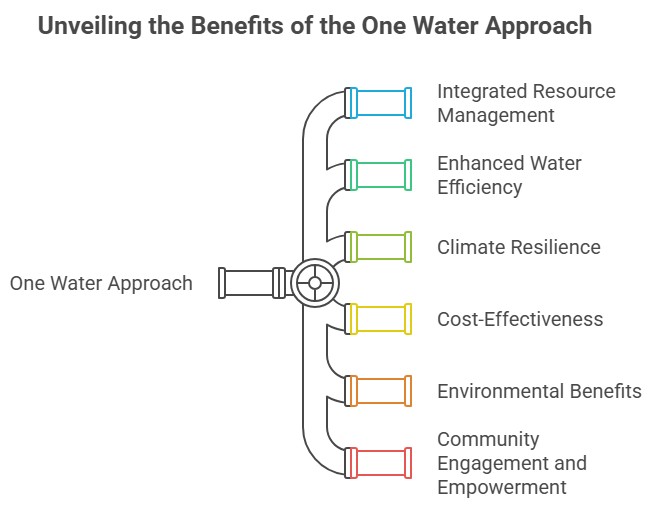 Unveiling the Benefits of the One Water Approach

One Water Approach

Integrated Resource Management

Enhanced Water Efficiency

Climate Resilience

Cost-Effectiveness

Environmental Benefits

Community Engagement and Empowerment